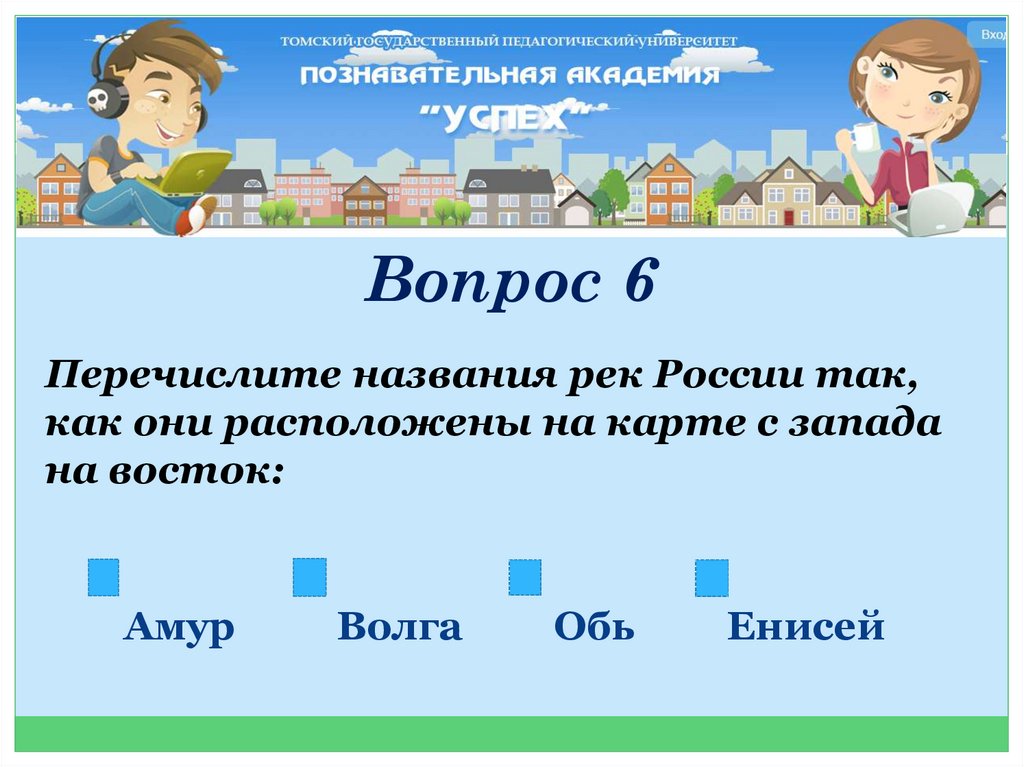 ТОМСКИЙ ГОСУДАРСТВЕННЫЙ ПЕДАГОГИЧЕСКИЙ УНИВЕРСИТЕТ
ПОЗНАВАТЕЛЬНАЯ АКАДЕМИЯ
"УСПЕХ"

Вход

Вопрос 6

Перечислите названия рек России так, как они расположены на карте с запада на восток:

Амур Волга Обь Енисей